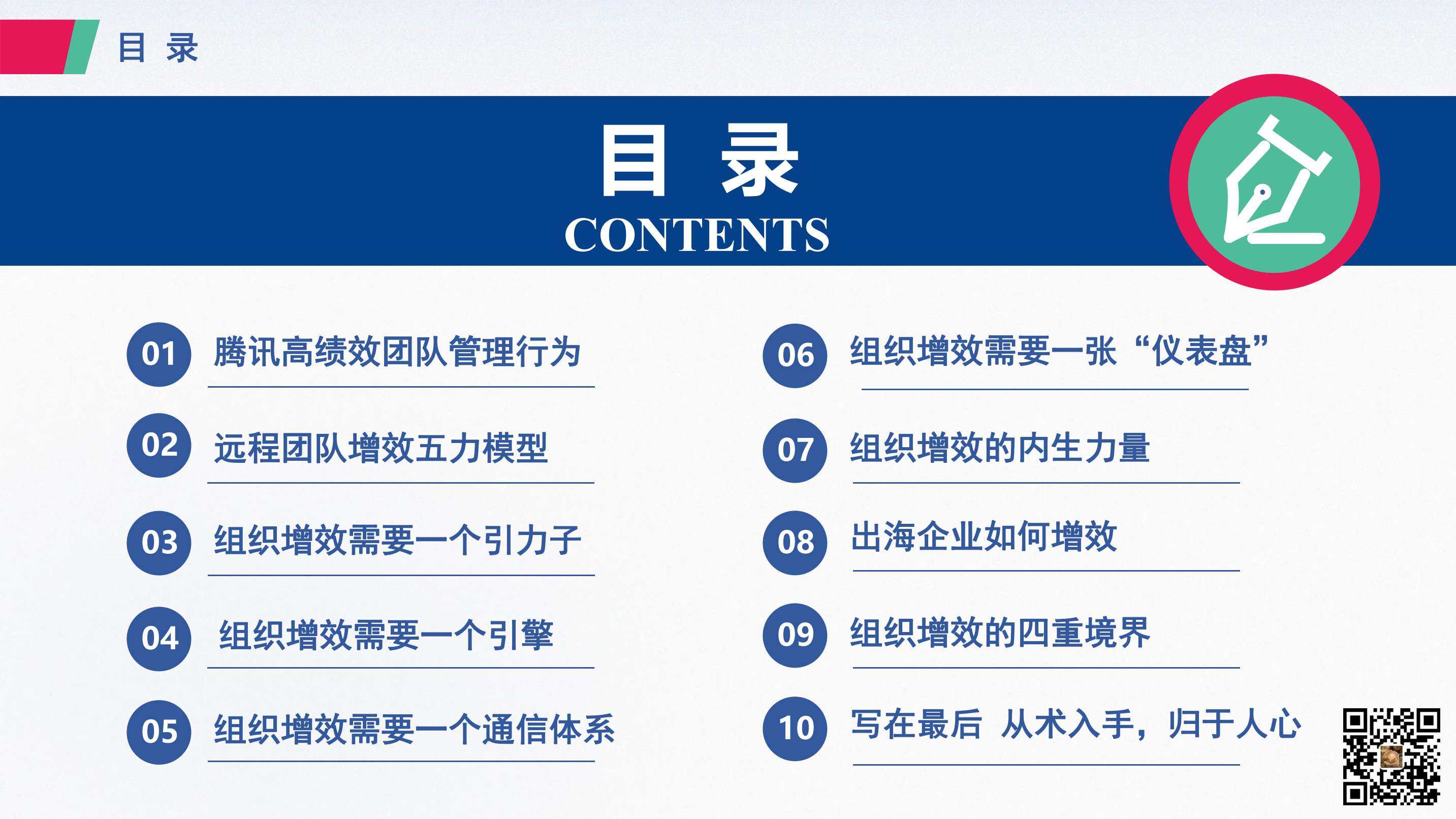 目 录

目 录
CONTENTS

01 腾讯高绩效团队管理行为

02 远程团队增效五力模型

03 组织增效需要一个引力子

04 组织增效需要一个引擎

05 组织增效需要一个通信体系

06 组织增效需要一张“仪表盘”

07 组织增效的内生力量

08 出海企业如何增效

09 组织增效的四重境界

10 写在最后 从术入手，归于人心